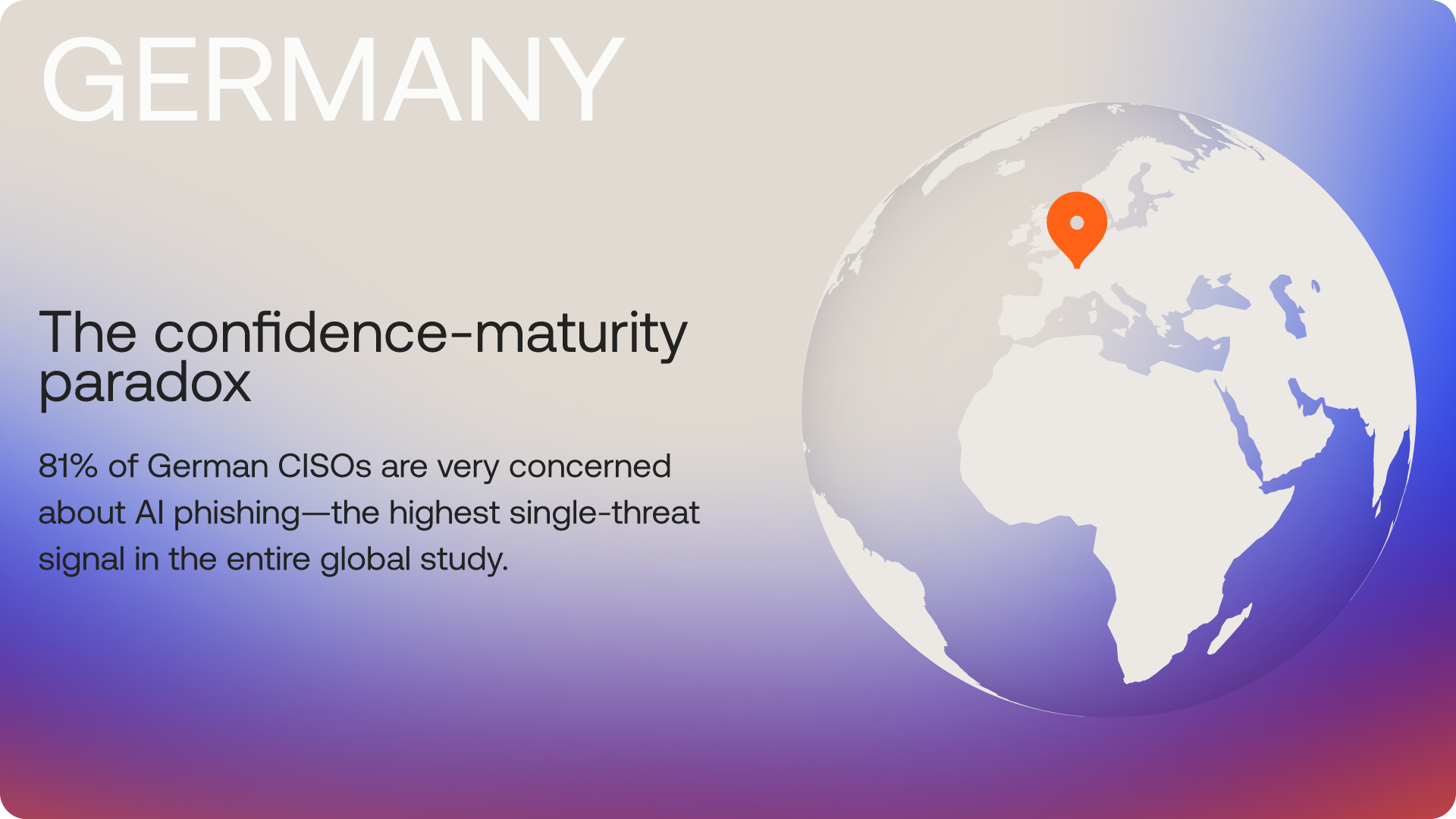 GERMANY

The confidence-maturity paradox

81% of German CISOs are very concerned about AI phishing—the highest single-threat signal in the entire global study.